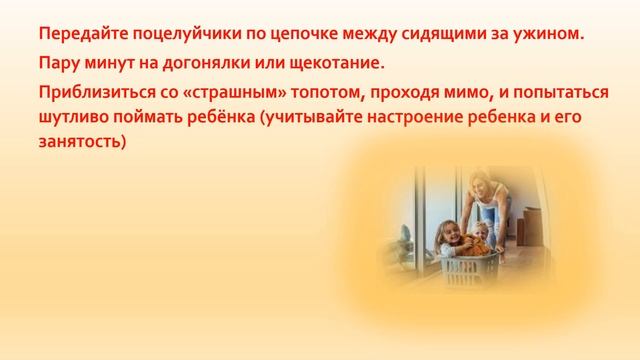 Передайте поцелуйчики по цепочке между сидящими за ужином.

Пару минут на догонялки или щекотание.

Приблизиться со «страшным» топотом, проходя мимо, и попытаться шутливо поймать ребёнка (учитывайте настроение ребенка и его занятость)